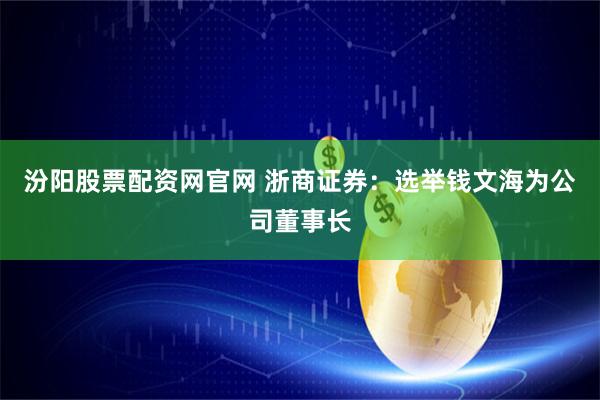 汾阳股票配资网官网 浙商证券：选举钱文海为公司董事长

$

$